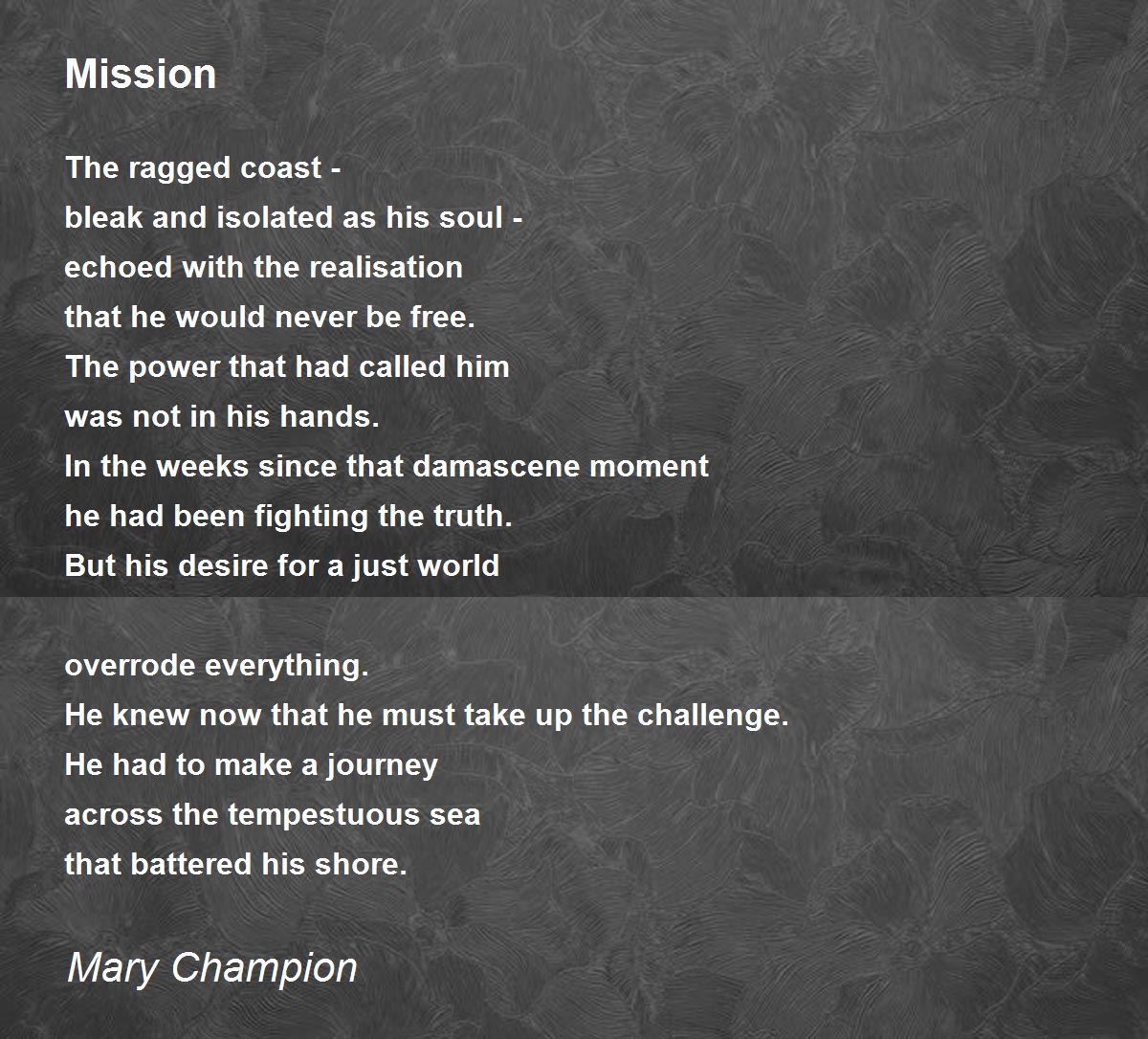 Mission

The ragged coast -
bleak and isolated as his soul -
echoed with the realisation
that he would never be free.
The power that had called him
was not in his hands.
In the weeks since that damascene moment
he had been fighting the truth.
But his desire for a just world

overrode everything.
He knew now that he must take up the challenge.
He had to make a journey
across the tempestuous sea
that battered his shore.

Mary Champion